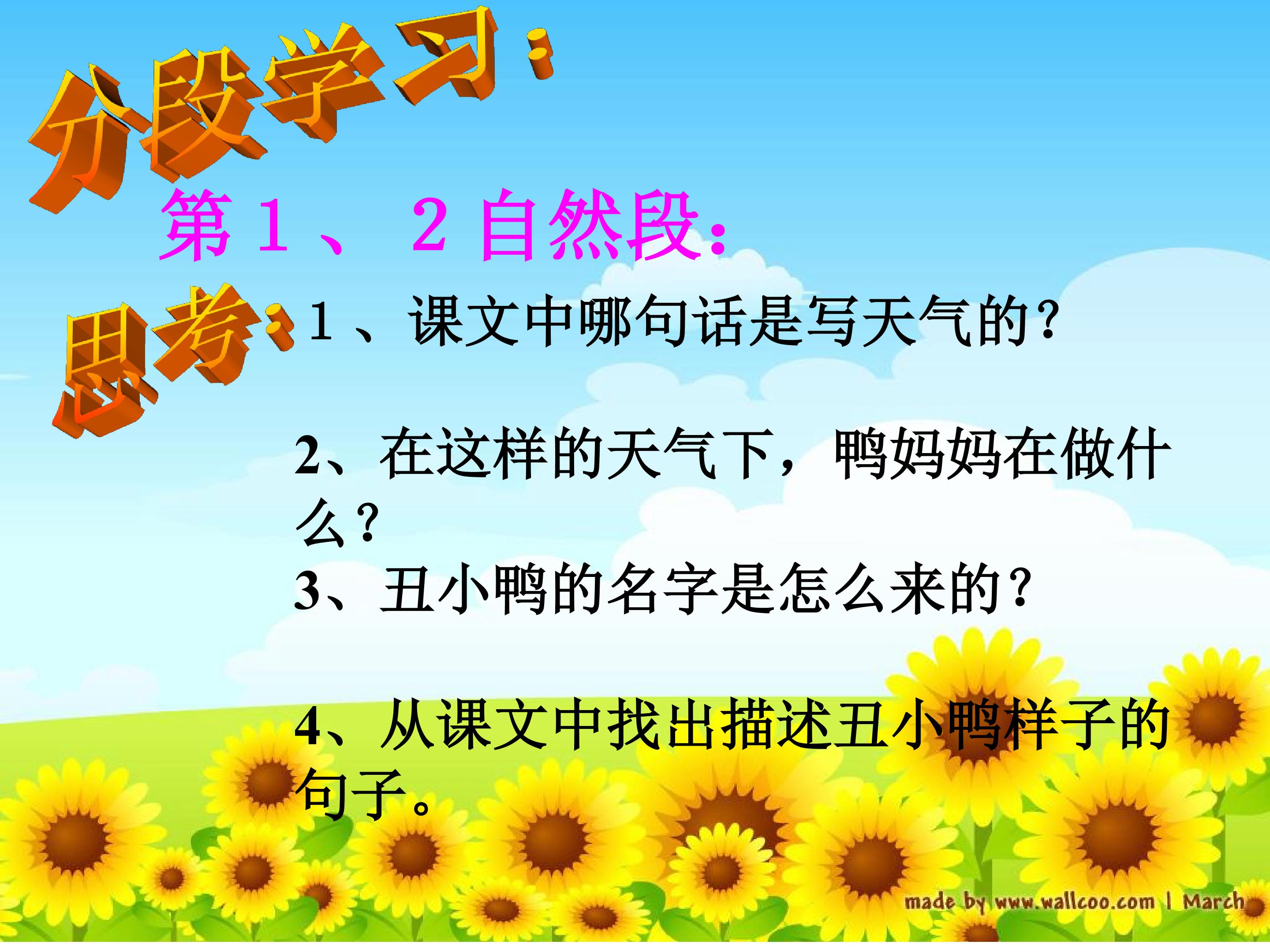 分段学习：

第1、2自然段：

思考：

1、课文中哪句话是写天气的？

2、在这样的天气下，鸭妈妈在做什么？

3、丑小鸭的名字是怎么来的？

4、从课文中找出描述丑小鸭样子的句子。

made by www.wallcoo.com | March